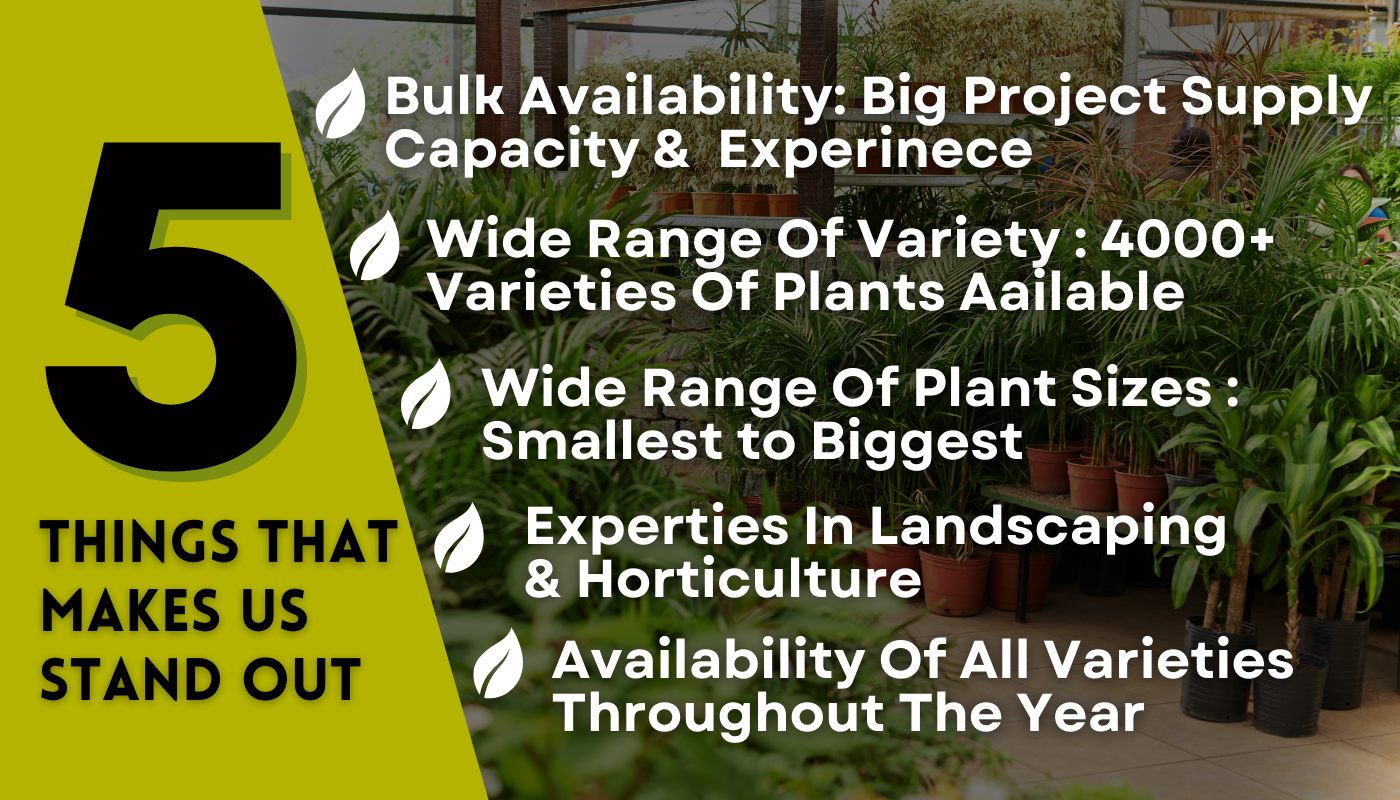 5

THINGS THAT MAKES US STAND OUT

Bulk Availability: Big Project Supply Capacity & Experinece

Wide Range Of Variety : 4000+ Varieties Of Plants Aailable

Wide Range Of Plant Sizes : Smallest to Biggest

Experties In Landscaping & Horticulture

Availability Of All Varieties Throughout The Year